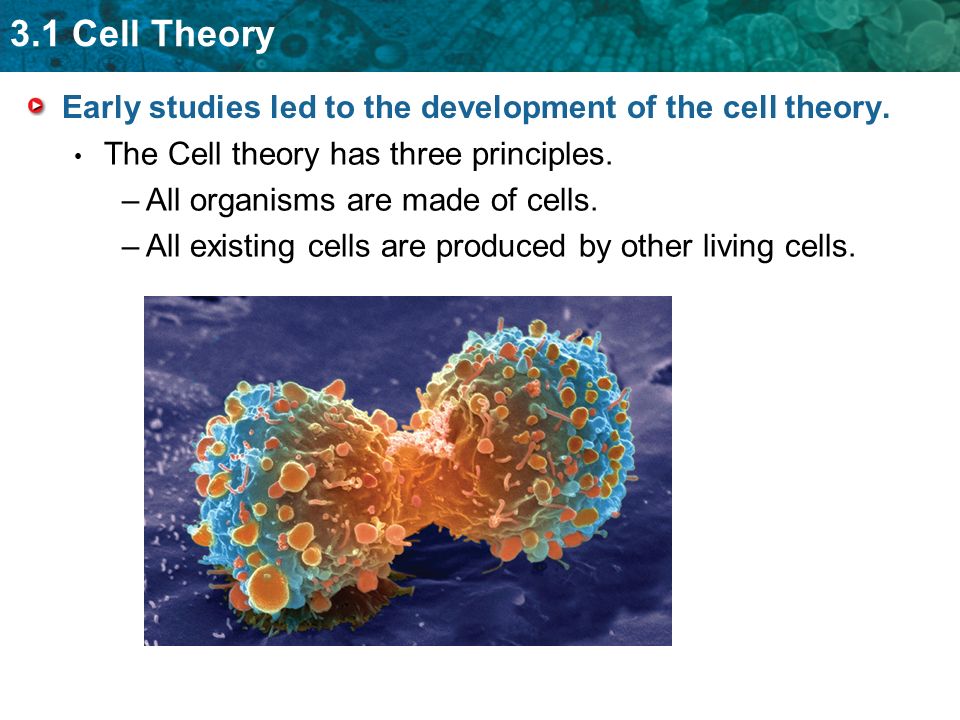 3.1 Cell Theory

Early studies led to the development of the cell theory.

• The Cell theory has three principles.

– All organisms are made of cells.

– All existing cells are produced by other living cells.